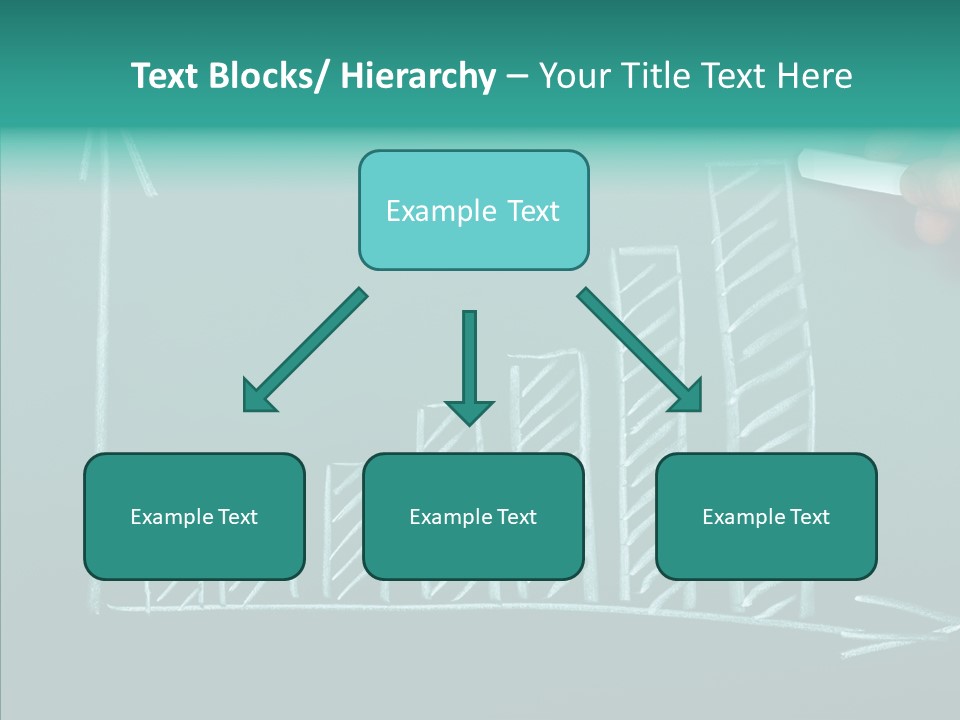 Text Blocks/ Hierarchy – Your Title Text Here

Example Text

Example Text

Example Text

Example Text